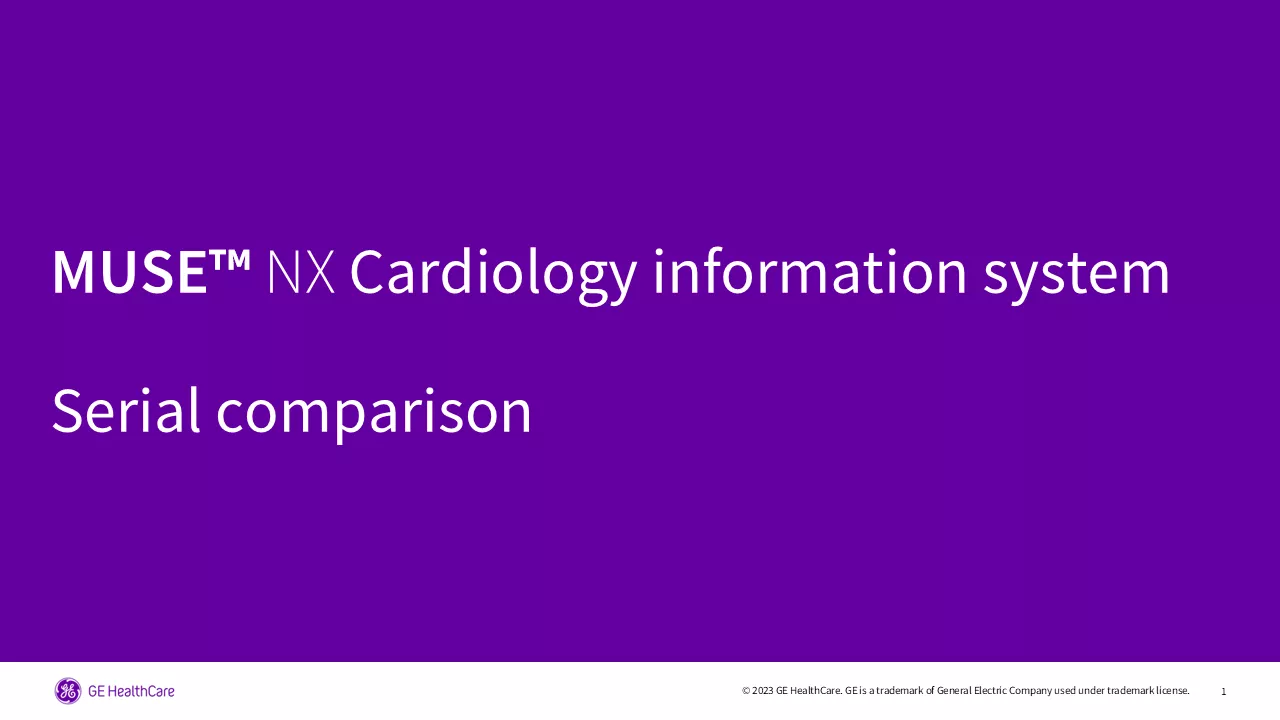 MUSE™ NX Cardiology information system

Serial comparison

GE HealthCare

© 2023 GE HealthCare. GE is a trademark of General Electric Company used under trademark license.

1